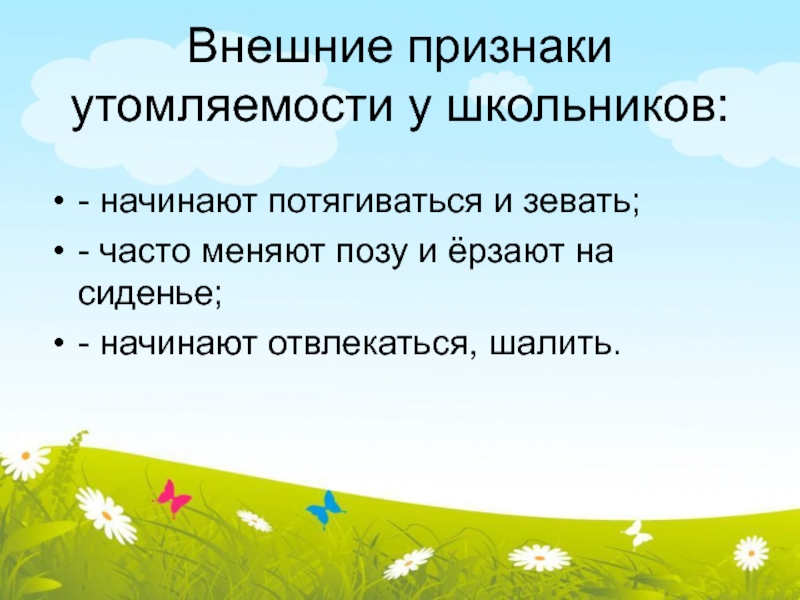 Внешние признаки утомляемости у школьников:

• - начинают потягиваться и зевать;

• - часто меняют позу и ёрзают на сиденье;

• - начинают отвлекаться, шалить.